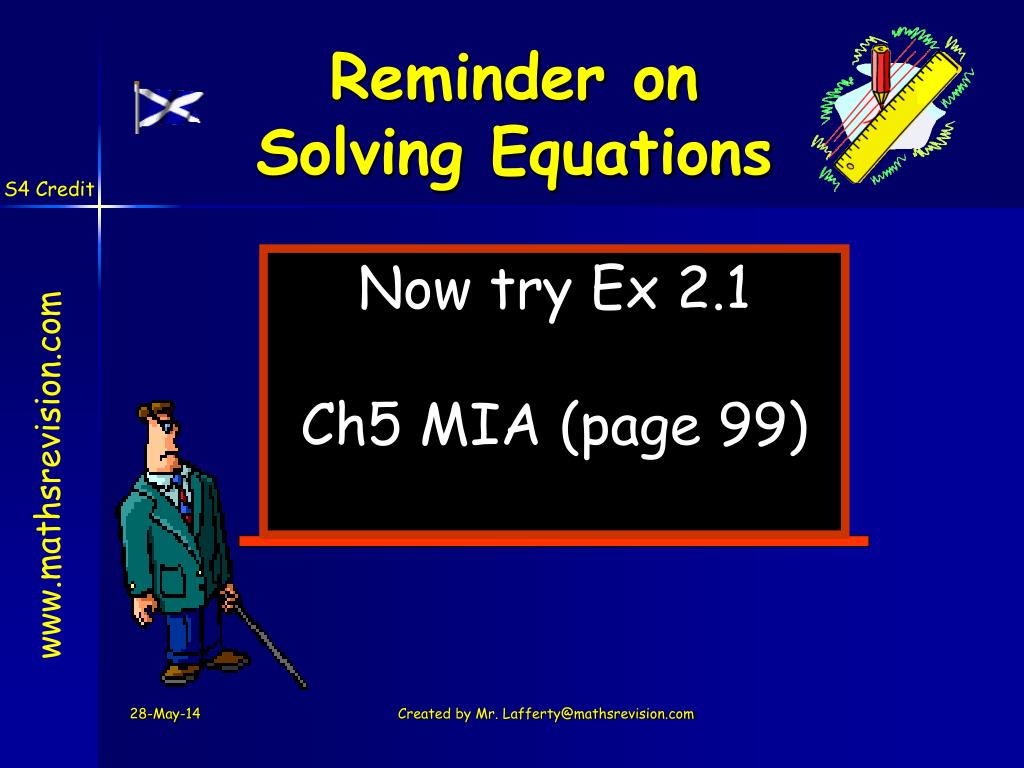 Reminder on Solving Equations

S4 Credit

www.mathsrevision.com

Now try Ex 2.1

Ch5 MIA (page 99)

28-May-14

Created by Mr. Lafferty@mathsrevision.com